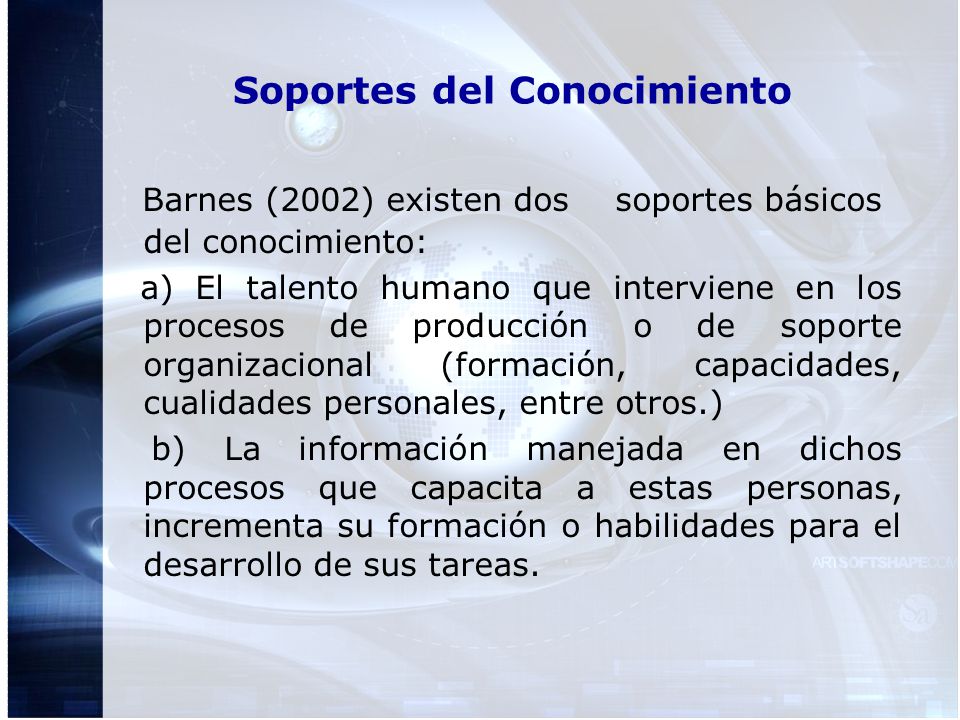 Soportes del Conocimiento

Barnes (2002) existen dos soportes básicos del conocimiento:

a) El talento humano que interviene en los procesos de producción o de soporte organizacional (formación, capacidades, cualidades personales, entre otros.)

b) La información manejada en dichos procesos que capacita a estas personas, incrementa su formación o habilidades para el desarrollo de sus tareas.

ARTSOFTSHAPE.COM